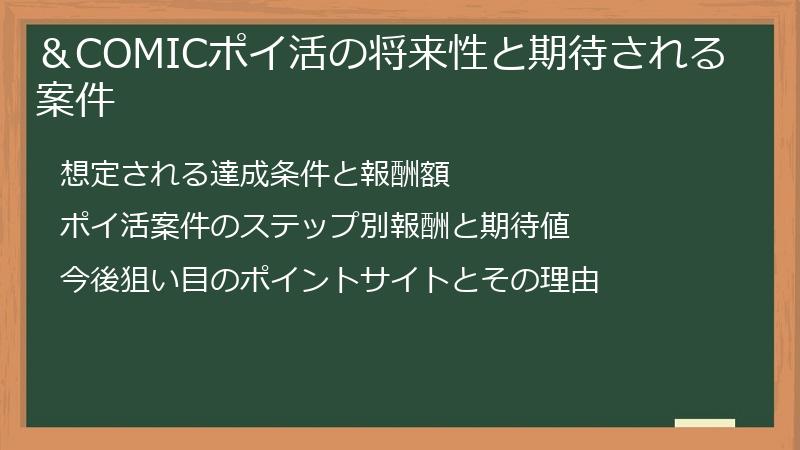 ＆COMICポイ活の将来性と期待される案件

想定される達成条件と報酬額

ポイ活案件のステップ別報酬と期待値

今後狙い目のポイントサイトとその理由